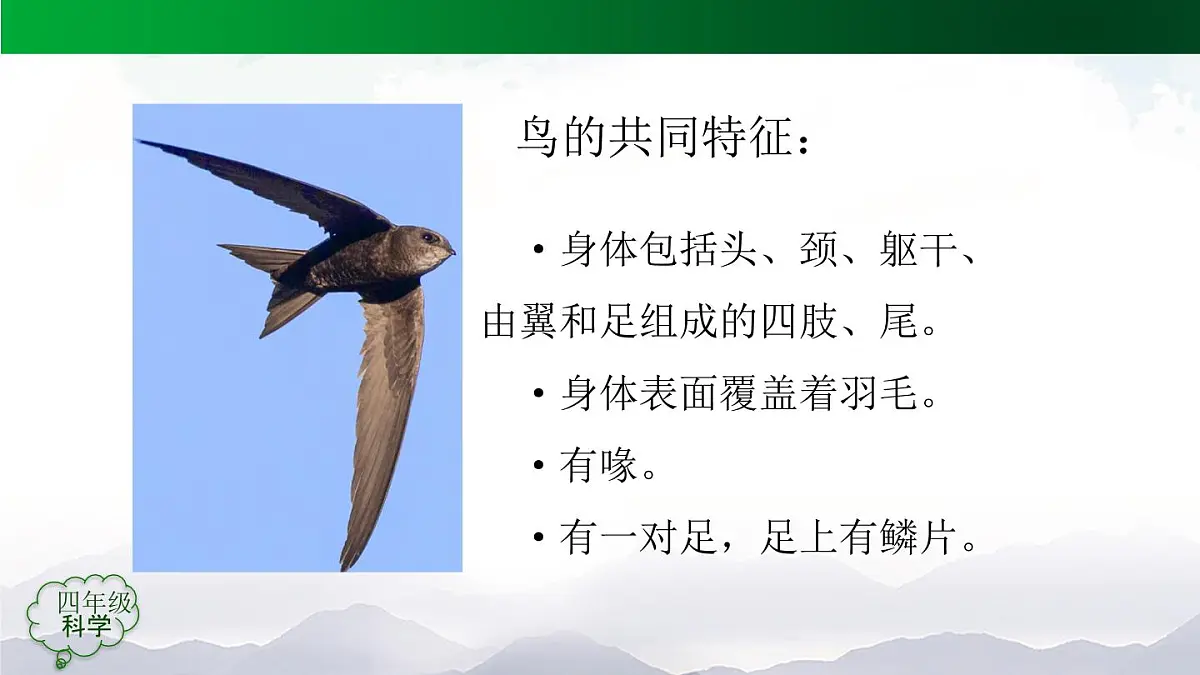 鸟的共同特征：

• 身体包括头、颈、躯干、由翼和足组成的四肢、尾。

• 身体表面覆盖着羽毛。

• 有喙。

• 有一对足，足上有鳞片。

四年级
科学